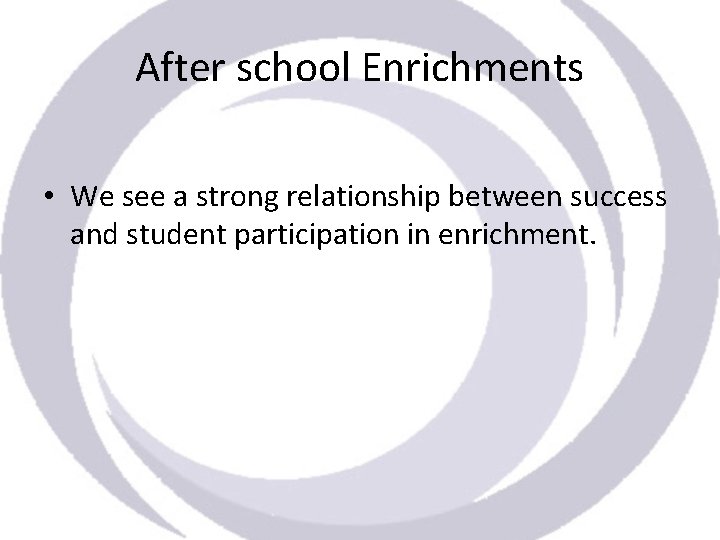 After school Enrichments

• We see a strong relationship between success and student participation in enrichment.